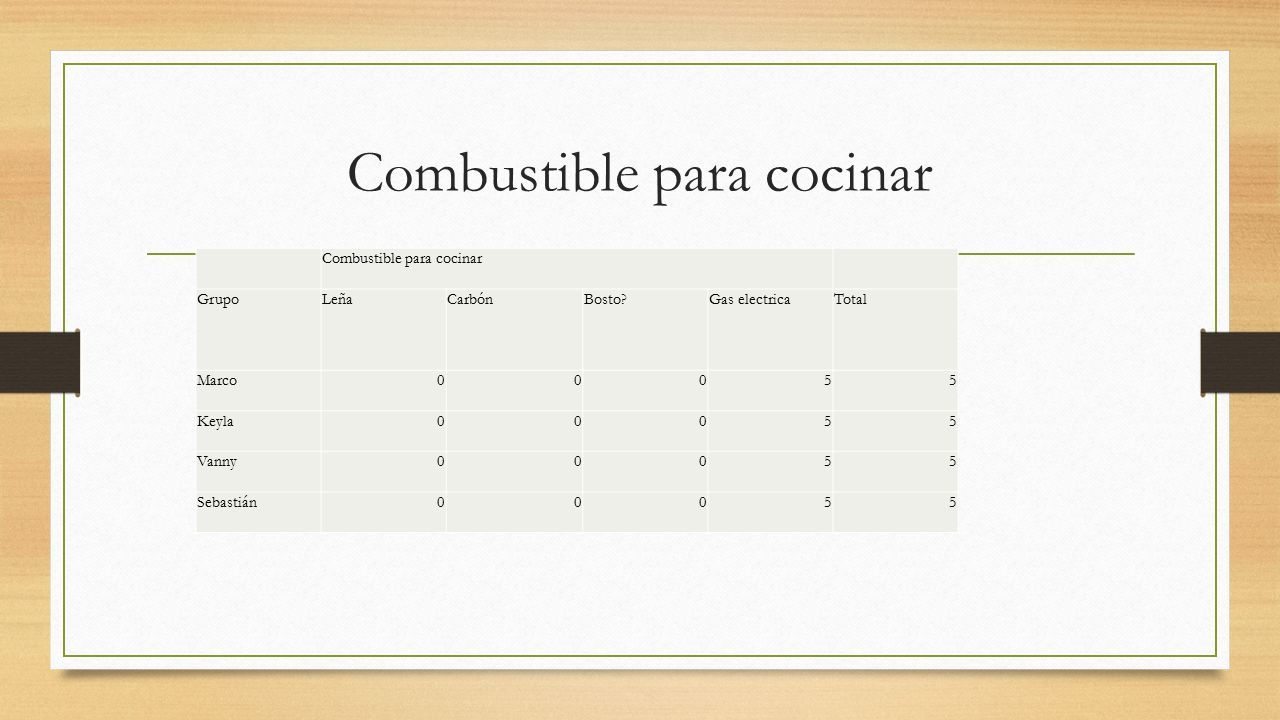 Combustible para cocinar

| | Combustible para cocinar | | | | |
|---|---|---|---|---|---|
| Grupo | Leña | Carbón | Bosto? | Gas electrica | Total |
| Marco | 0 | 0 | 0 | 5 | 5 |
| Keyla | 0 | 0 | 0 | 5 | 5 |
| Vanny | 0 | 0 | 0 | 5 | 5 |
| Sebastián | 0 | 0 | 0 | 5 | 5 |